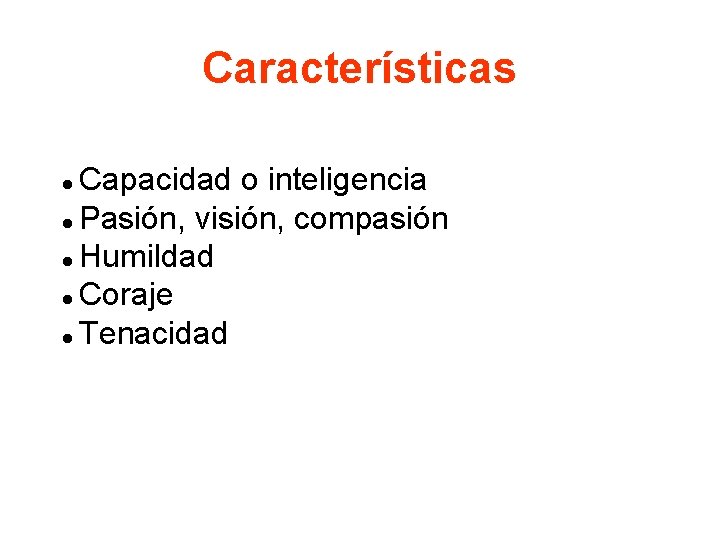 Características

- Capacidad o inteligencia
- Pasión, visión, compasión
- Humildad
- Coraje
- Tenacidad